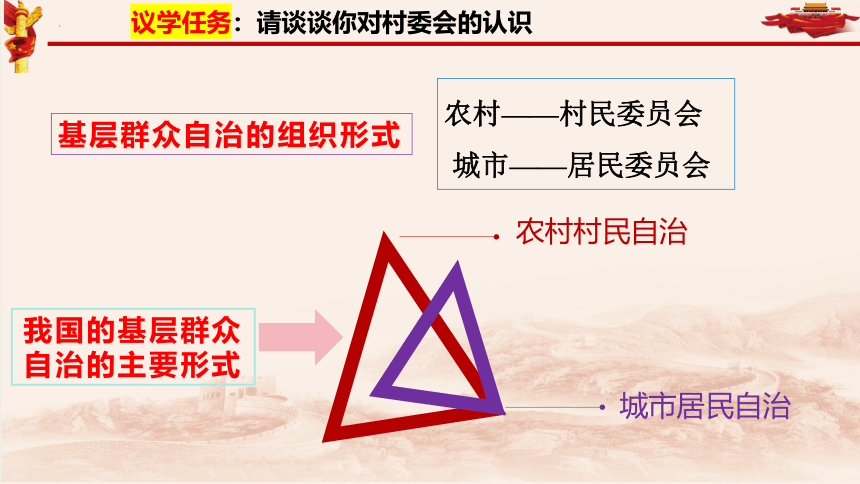 议学任务：请谈谈你对村委会的认识

基层群众自治的组织形式

农村——村民委员会
城市——居民委员会

农村村民自治

我国的基层群众自治的主要形式

城市居民自治